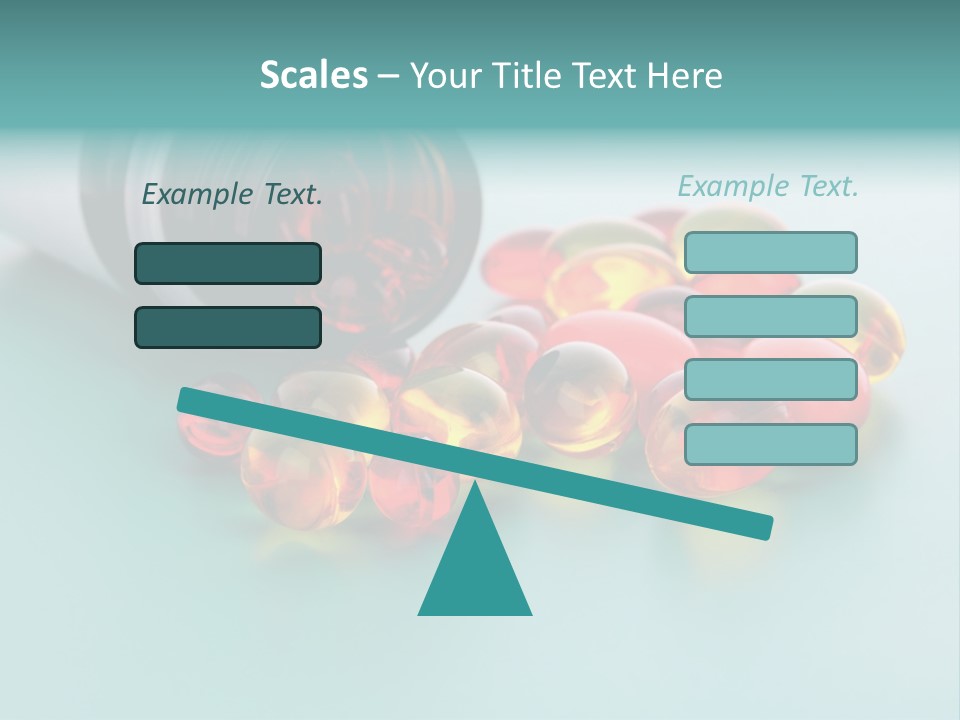 Scales – Your Title Text Here

Example Text.

Example Text.